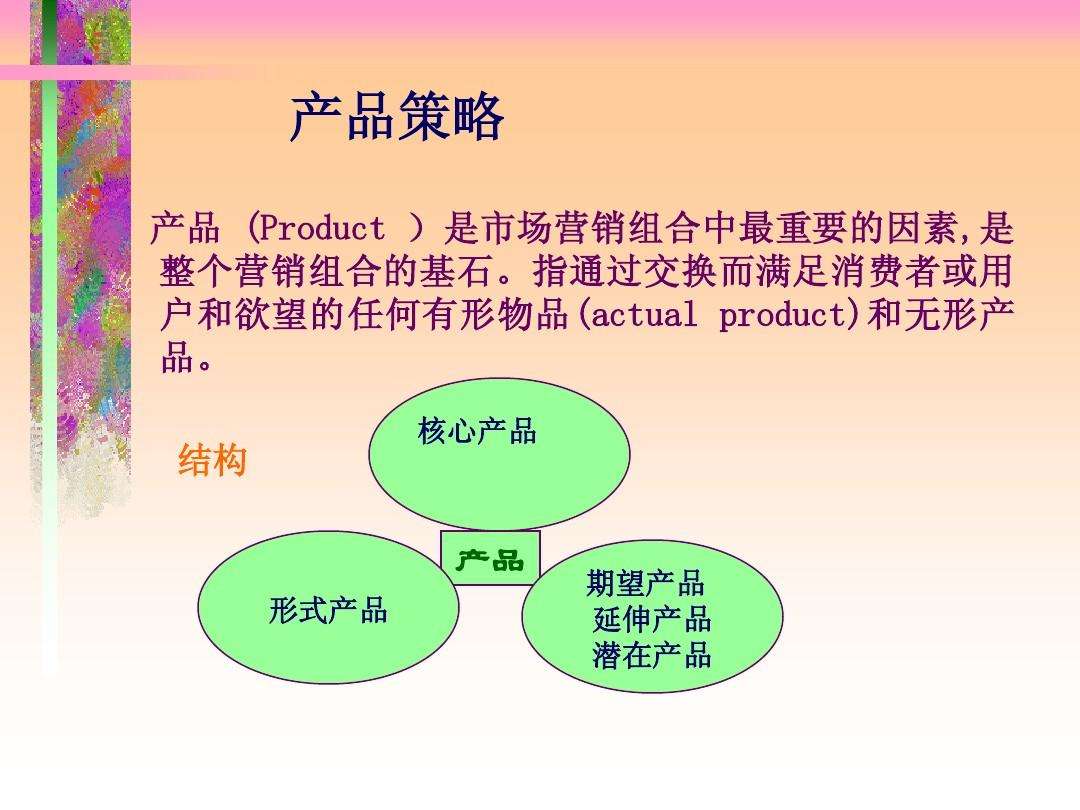 产品策略

产品 (Product ) 是市场营销组合中最重要的因素,是整个营销组合的基石。指通过交换而满足消费者或用户和欲望的任何有形物品(actual product)和无形产品。

结构

核心产品

产品

形式产品

期望产品
延伸产品
潜在产品